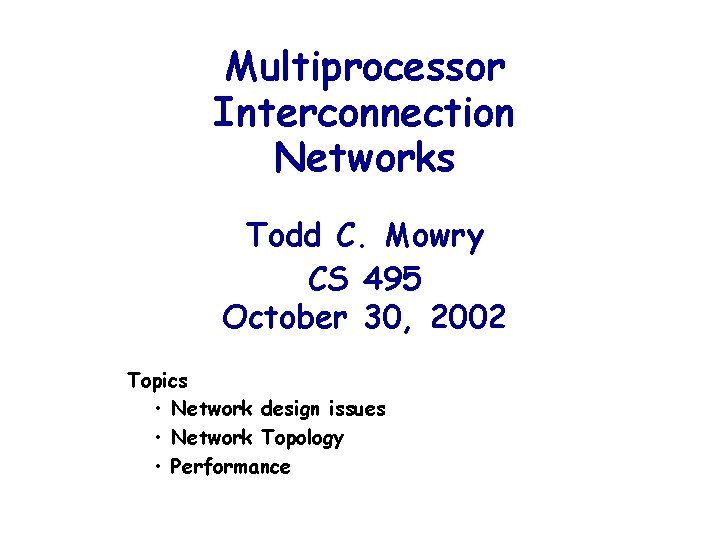 Multiprocessor Interconnection Networks

Todd C. Mowry
CS 495
October 30, 2002

Topics
• Network design issues
• Network Topology
• Performance